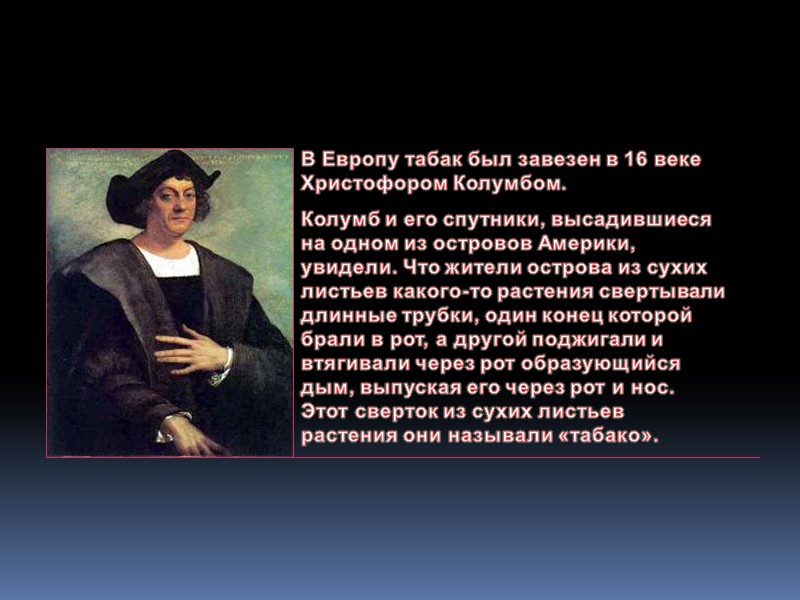 В Европу табак был завезен в 16 веке Христофором Колумбом.

Колумб и его спутники, высадившиеся на одном из островов Америки, увидели. Что жители острова из сухих листьев какого-то растения свертывали длинные трубки, один конец которой брали в рот, а другой поджигали и втягивали через рот образующийся дым, выпуская его через рот и нос. Этот сверток из сухих листьев растения они называли «табако».